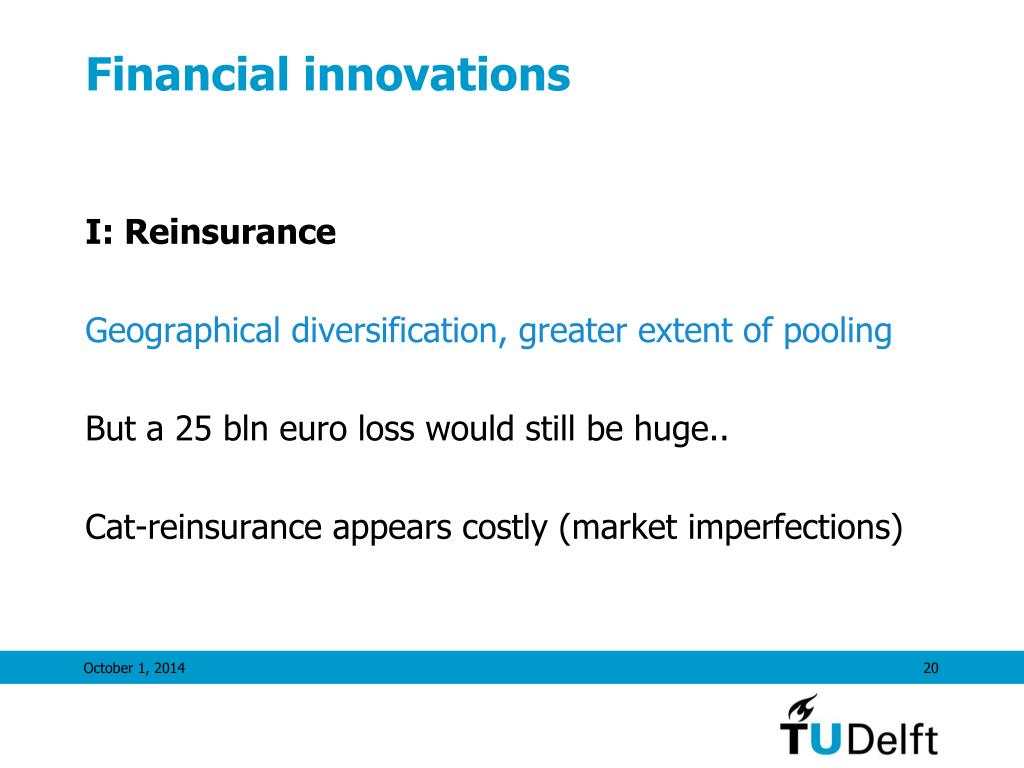 Financial innovations

I: Reinsurance

Geographical diversification, greater extent of pooling

But a 25 bln euro loss would still be huge..

Cat-reinsurance appears costly (market imperfections)

October 1, 2014

20

TUDelft